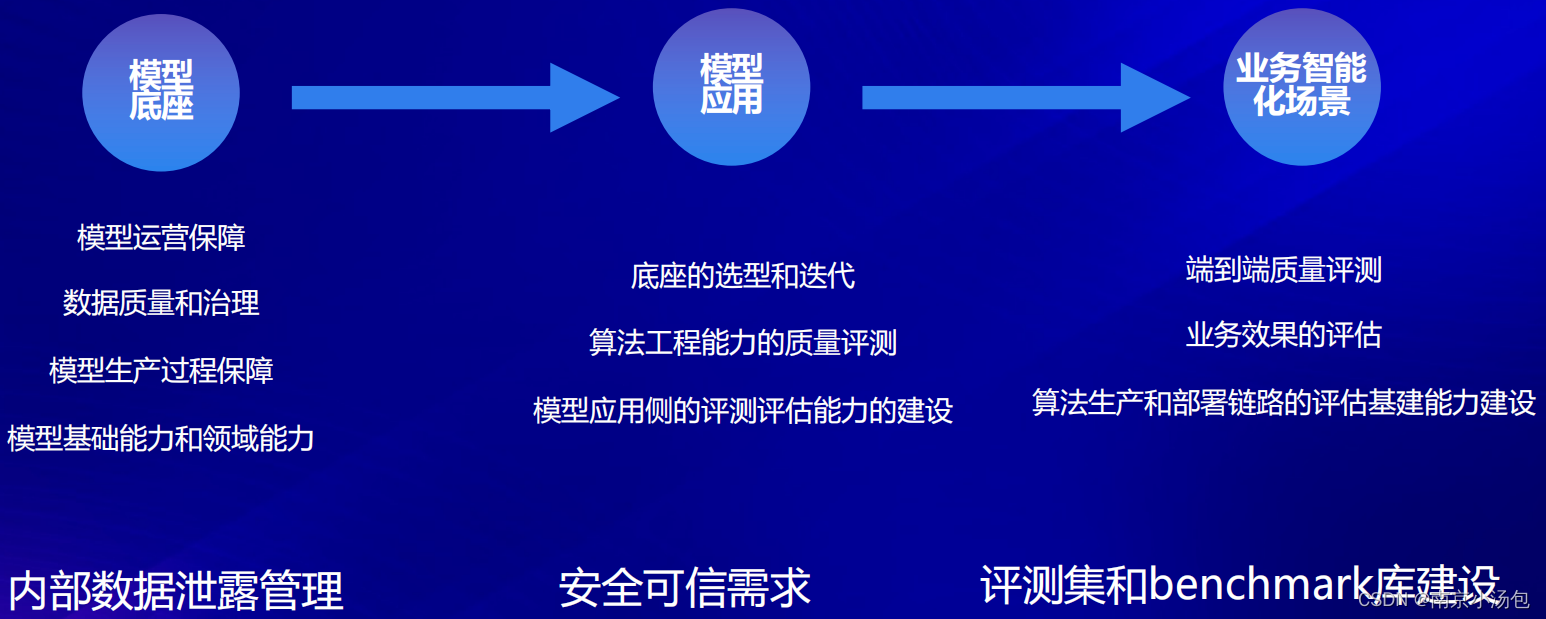 模型底座

模型应用

业务智能化场景

模型运营保障

数据质量和治理

模型生产过程保障

模型基础能力和领域能力

底座的选型和迭代

算法工程能力的质量评测

模型应用侧的评测评估能力的建设

端到端质量评测

业务效果的评估

算法生产和部署链路的评估基建能力建设

内部数据泄露管理

安全可信需求

评测集和benchmark库建设

CSDN @南京小汤包